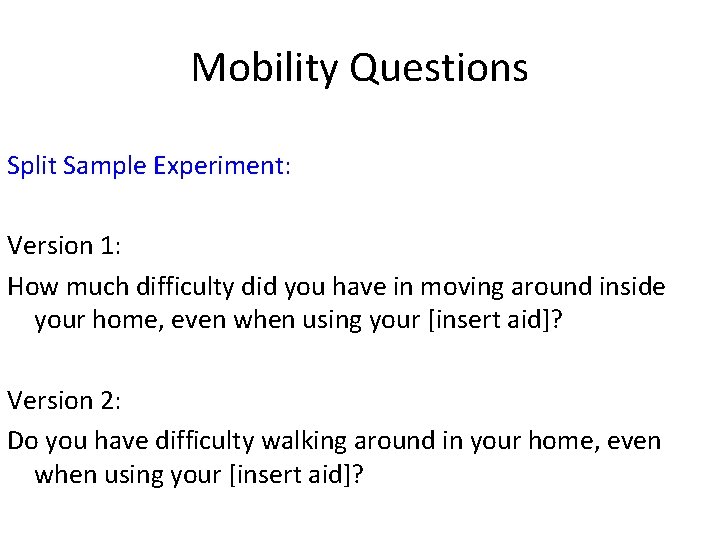 Mobility Questions

Split Sample Experiment:

Version 1:

How much difficulty did you have in moving around inside your home, even when using your [insert aid]?

Version 2:

Do you have difficulty walking around in your home, even when using your [insert aid]?